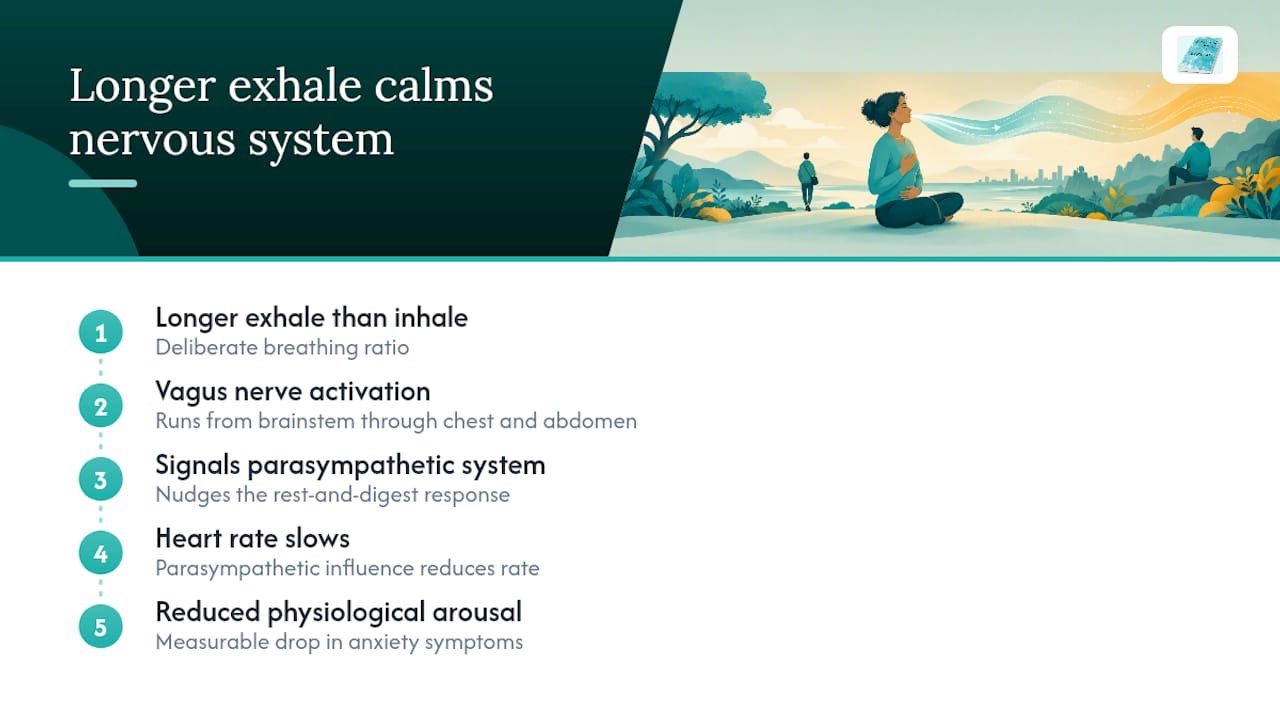 Longer exhale calms nervous system

1
Longer exhale than inhale
Deliberate breathing ratio

2
Vagus nerve activation
Runs from brainstem through chest and abdomen

3
Signals parasympathetic system
Nudges the rest-and-digest response

4
Heart rate slows
Parasympathetic influence reduces rate

5
Reduced physiological arousal
Measurable drop in anxiety symptoms